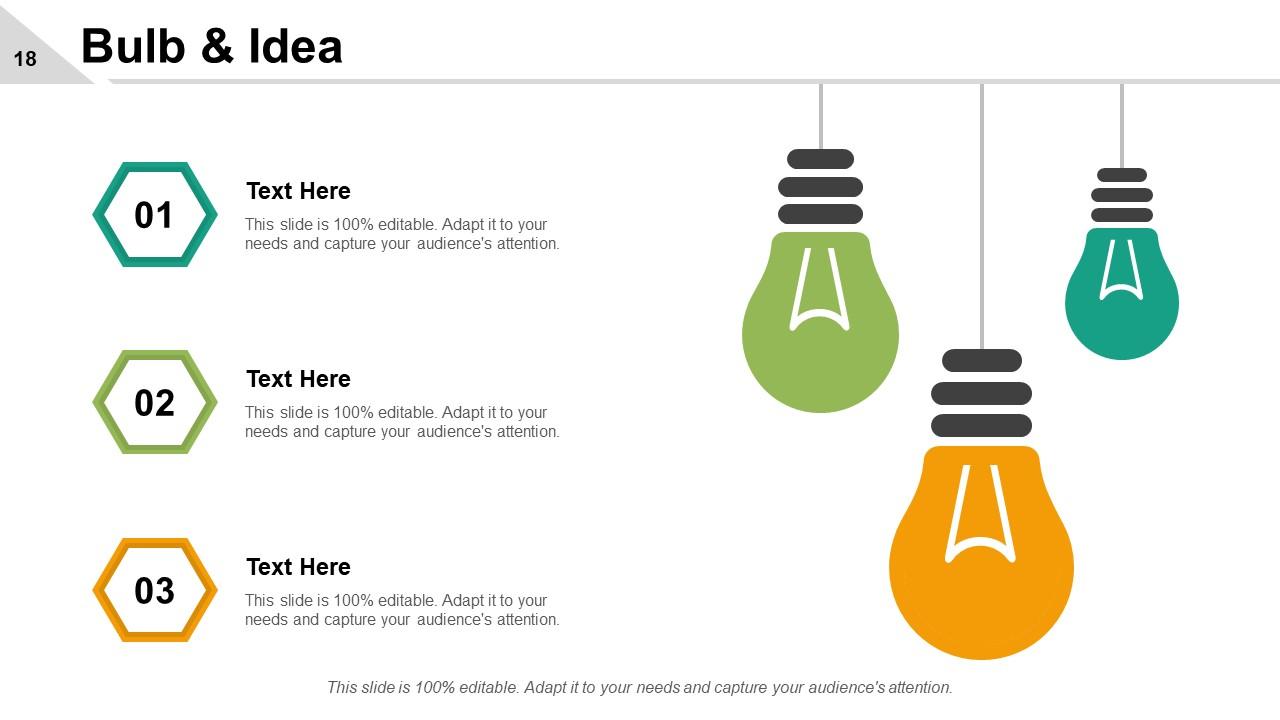 18

Bulb & Idea

01

Text Here

This slide is 100% editable. Adapt it to your needs and capture your audience's attention.

02

Text Here

This slide is 100% editable. Adapt it to your needs and capture your audience's attention.

03

Text Here

This slide is 100% editable. Adapt it to your needs and capture your audience's attention.

This slide is 100% editable. Adapt it to your needs and capture your audience's attention.